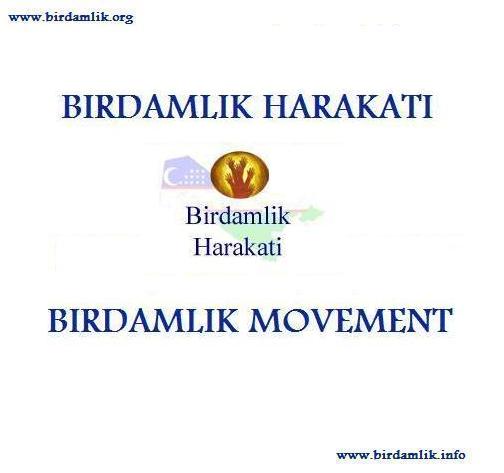 www.birdamlik.org

BIRDAMLIK HARAKATI

Birdamlik
Harakati

BIRDAMLIK MOVEMENT

www.birdamlik.info